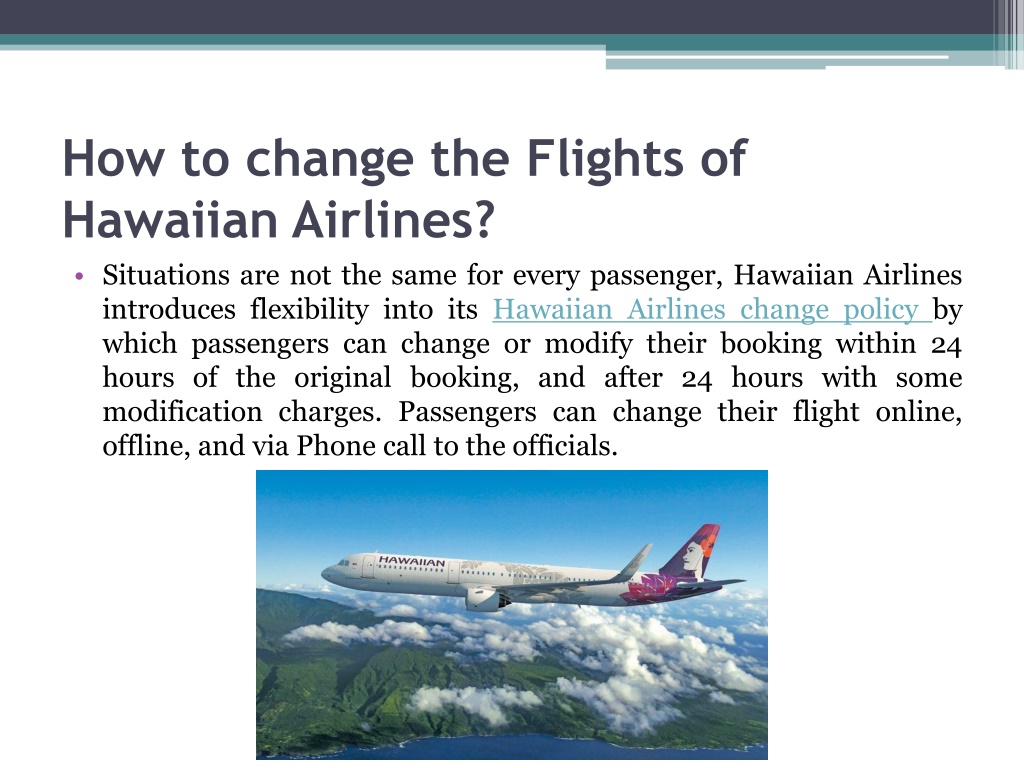 How to change the Flights of Hawaiian Airlines?

• Situations are not the same for every passenger, Hawaiian Airlines introduces flexibility into its Hawaiian Airlines change policy by which passengers can change or modify their booking within 24 hours of the original booking, and after 24 hours with some modification charges. Passengers can change their flight online, offline, and via Phone call to the officials.

HAWAIIAN